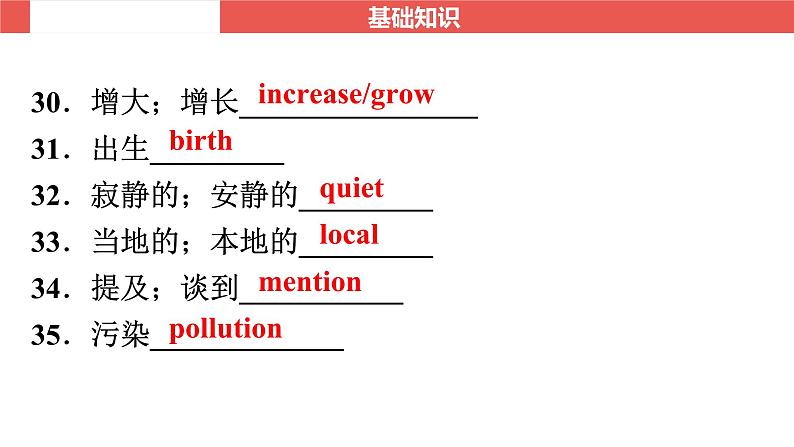 基础知识

30．增大；增长 increase/grow

31．出生 birth

32．寂静的；安静的 quiet

33．当地的；本地的 local

34．提及；谈到 mention

35．污染 pollution